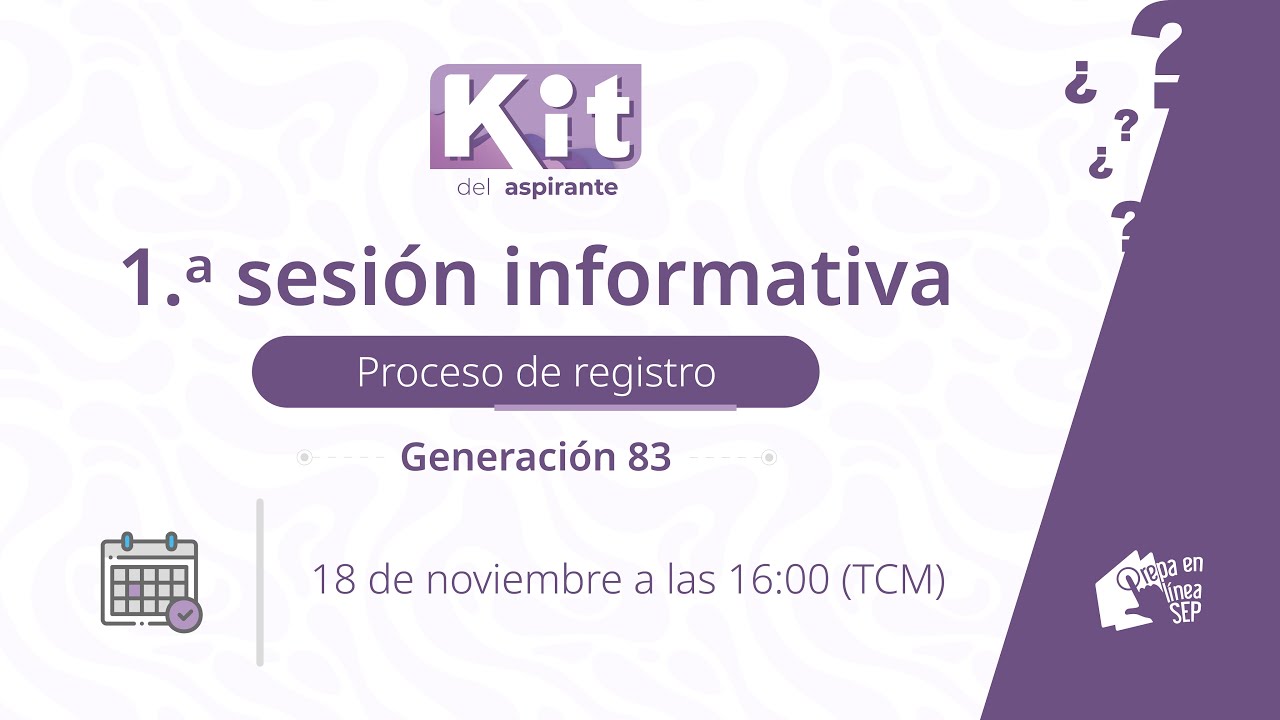 Kit del aspirante

1.ª sesión informativa

Proceso de registro

Generación 83

18 de noviembre a las 16:00 (TCM)

¿ ? ¿ ? ?

Prepa en línea SEP